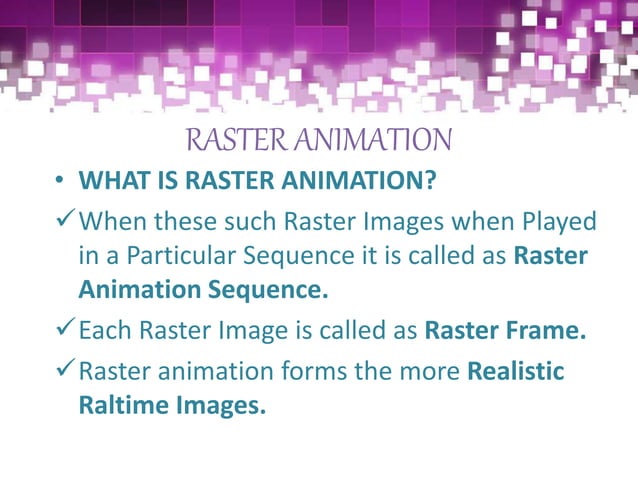 RASTER ANIMATION

• WHAT IS RASTER ANIMATION?

✓ When these such Raster Images when Played in a Particular Sequence it is called as Raster Animation Sequence.

✓ Each Raster Image is called as Raster Frame.

✓ Raster animation forms the more Realistic Raltime Images.